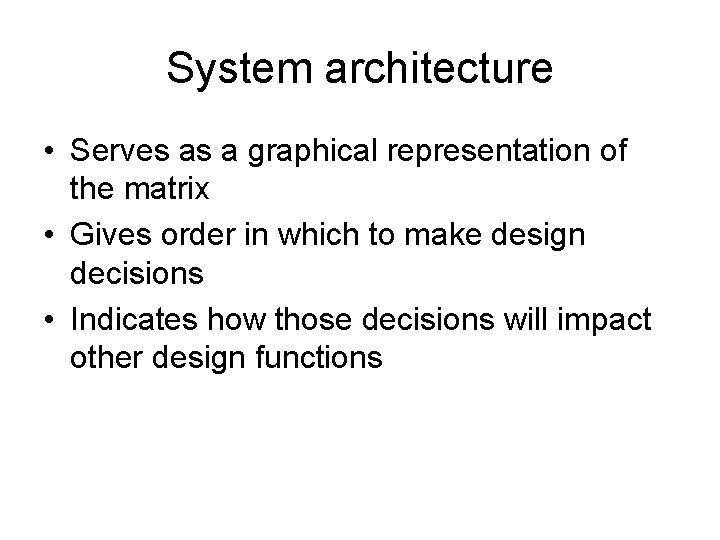 System architecture

• Serves as a graphical representation of the matrix
• Gives order in which to make design decisions
• Indicates how those decisions will impact other design functions